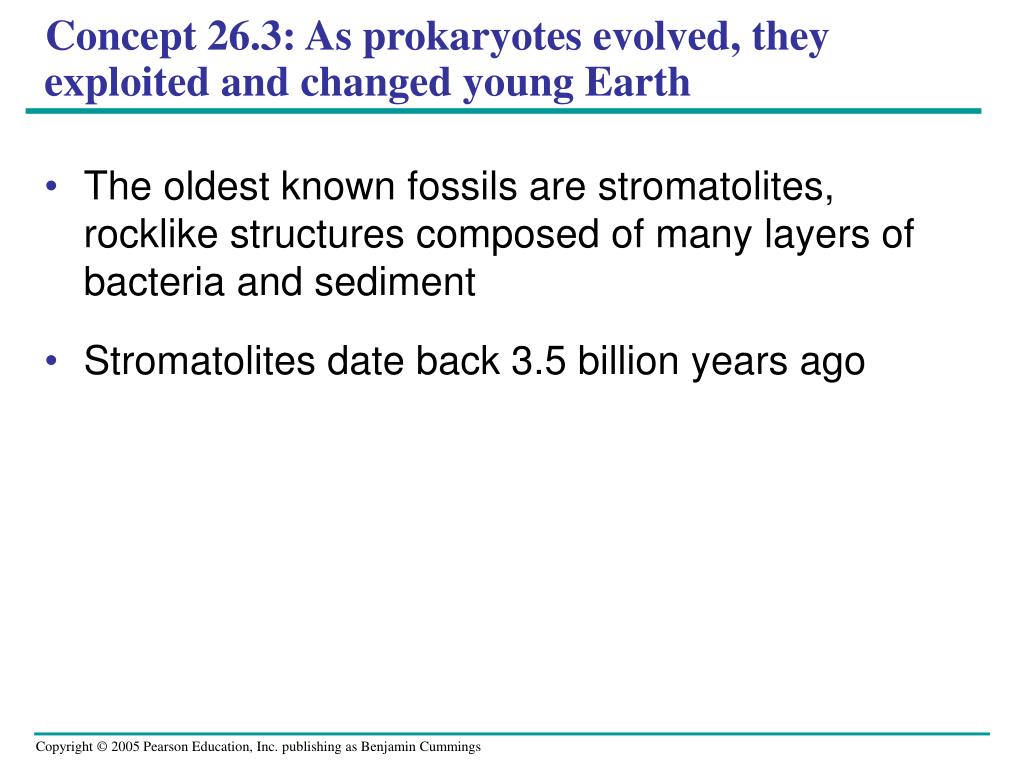 Concept 26.3: As prokaryotes evolved, they exploited and changed young Earth

• The oldest known fossils are stromatolites, rocklike structures composed of many layers of bacteria and sediment

• Stromatolites date back 3.5 billion years ago

Copyright © 2005 Pearson Education, Inc. publishing as Benjamin Cummings